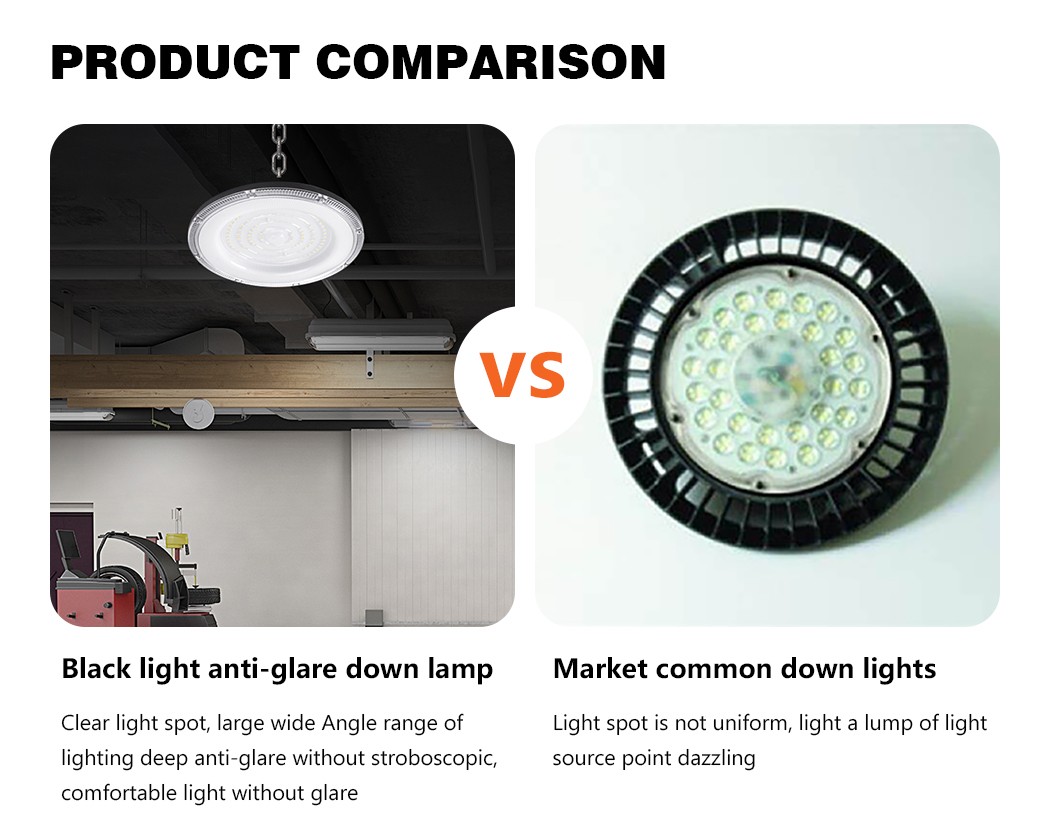 PRODUCT COMPARISON

VS

Black light anti-glare down lamp

Clear light spot, large wide Angle range of lighting deep anti-glare without stroboscopic, comfortable light without glare

Market common down lights

Light spot is not uniform, light a lump of light source point dazzling